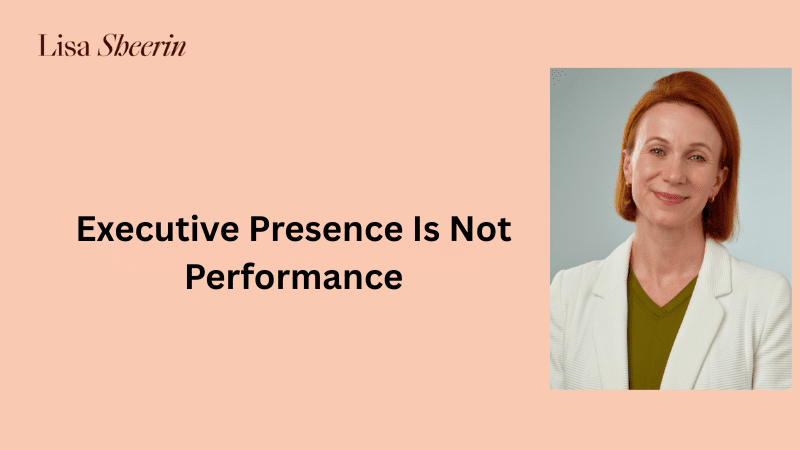 Lisa Sheerin

Executive Presence Is Not Performance